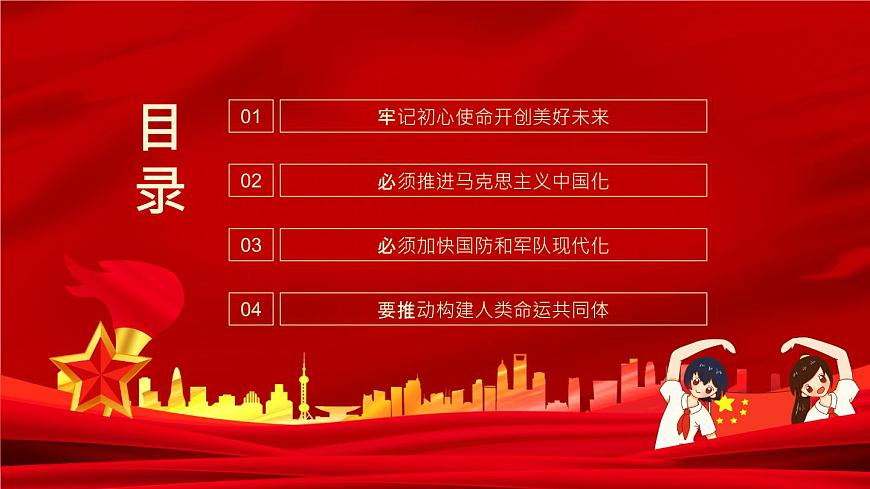 目录

01 牢记初心使命开创美好未来

02 必须推进马克思主义中国化

03 必须加快国防和军队现代化

04 要推动构建人类命运共同体